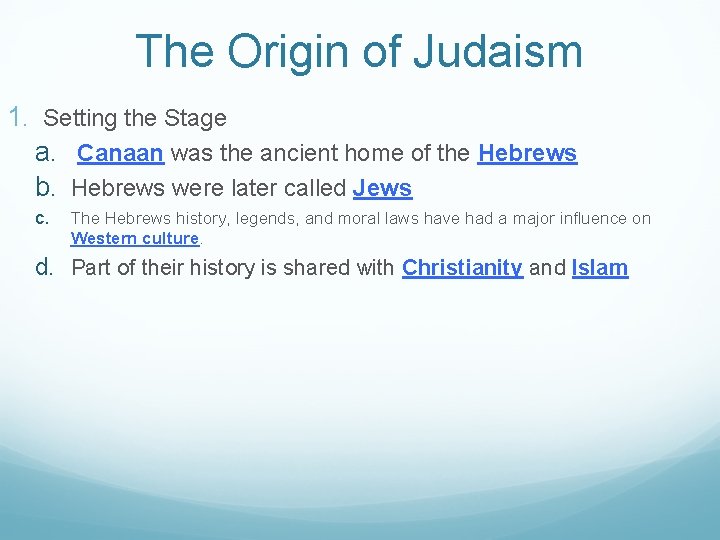 The Origin of Judaism

1. Setting the Stage

a. Canaan was the ancient home of the Hebrews

b. Hebrews were later called Jews

c. The Hebrews history, legends, and moral laws have had a major influence on Western culture.

d. Part of their history is shared with Christianity and Islam